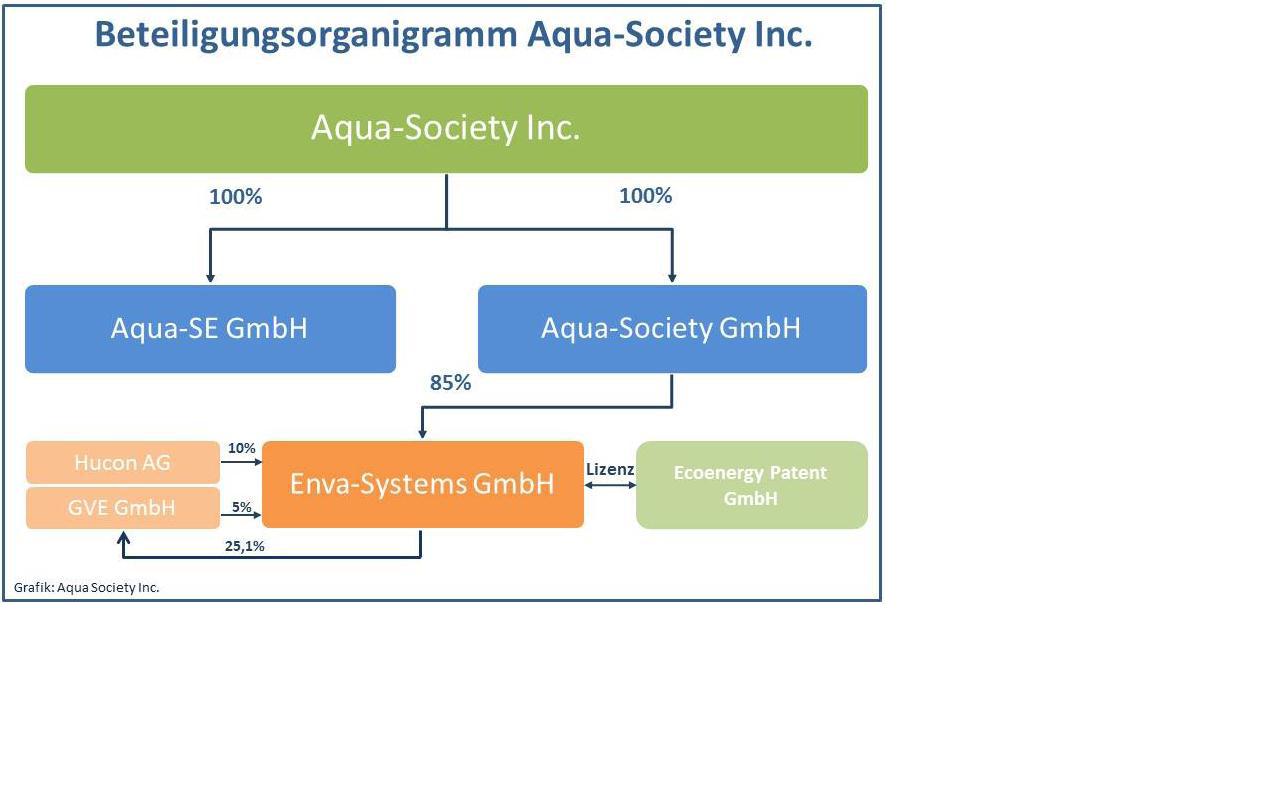 Beteiligungsorganigramm Aqua-Society Inc.

Aqua-Society Inc.

100%

100%

Aqua-SE GmbH

Aqua-Society GmbH

85%

Hucon AG

10%

GVE GmbH

5%

Enva-Systems GmbH

Lizenz

Ecoenergy Patent GmbH

25,1%

Grafik: Aqua Society Inc.